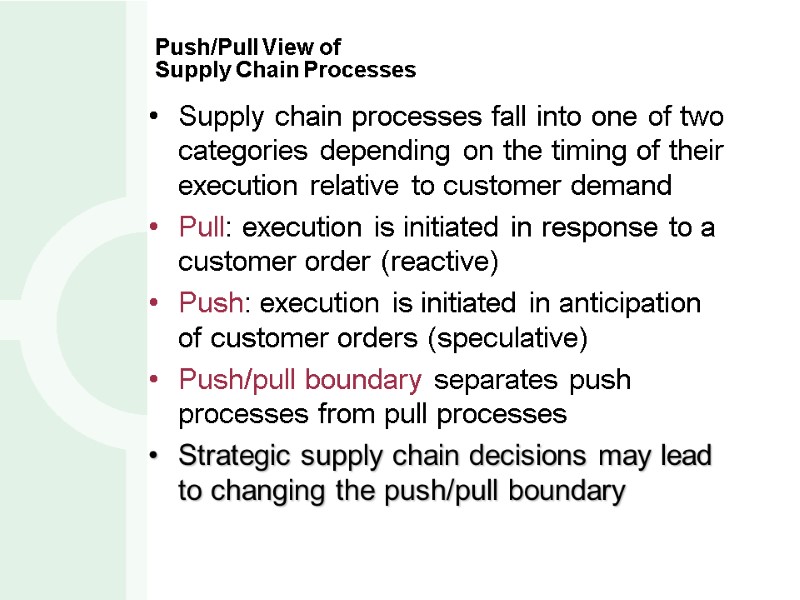 Push/Pull View of
Supply Chain Processes

• Supply chain processes fall into one of two categories depending on the timing of their execution relative to customer demand

• Pull: execution is initiated in response to a customer order (reactive)

• Push: execution is initiated in anticipation of customer orders (speculative)

• Push/pull boundary separates push processes from pull processes

• Strategic supply chain decisions may lead to changing the push/pull boundary